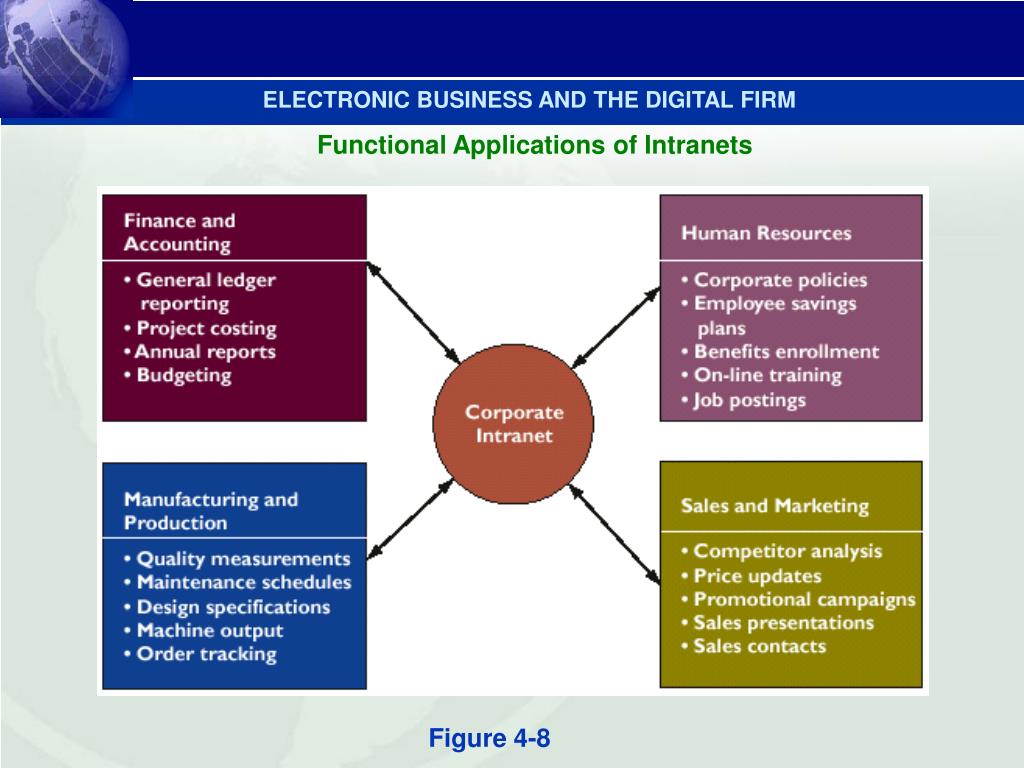 ELECTRONIC BUSINESS AND THE DIGITAL FIRM

Functional Applications of Intranets

Finance and Accounting

• General ledger reporting
• Project costing
• Annual reports
• Budgeting

Human Resources

• Corporate policies
• Employee savings plans
• Benefits enrollment
• On-line training
• Job postings

Corporate Intranet

Manufacturing and Production

• Quality measurements
• Maintenance schedules
• Design specifications
• Machine output
• Order tracking

Sales and Marketing

• Competitor analysis
• Price updates
• Promotional campaigns
• Sales presentations
• Sales contacts

Figure 4-8